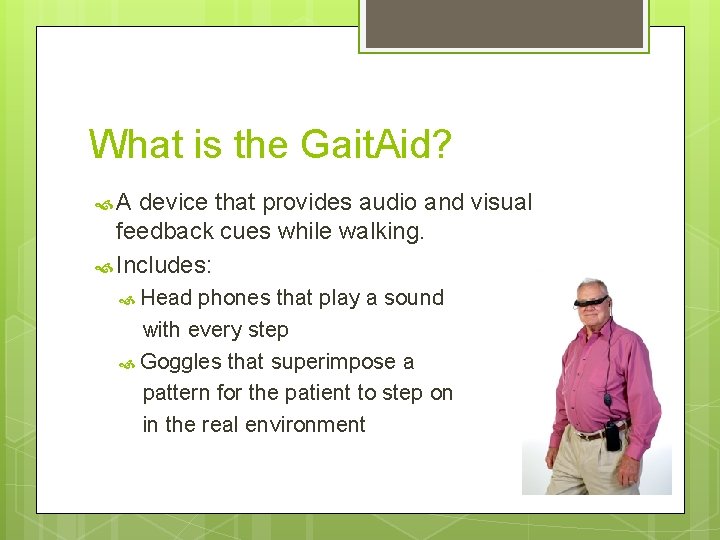 What is the GaitAid?

A device that provides audio and visual feedback cues while walking.

Includes:

Head phones that play a sound with every step

Goggles that superimpose a pattern for the patient to step on in the real environment